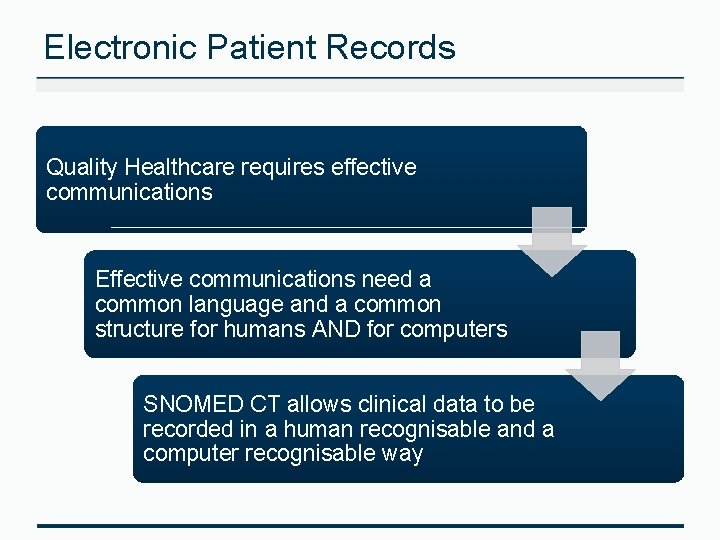 Electronic Patient Records

Quality Healthcare requires effective communications

Effective communications need a common language and a common structure for humans AND for computers

SNOMED CT allows clinical data to be recorded in a human recognisable and a computer recognisable way